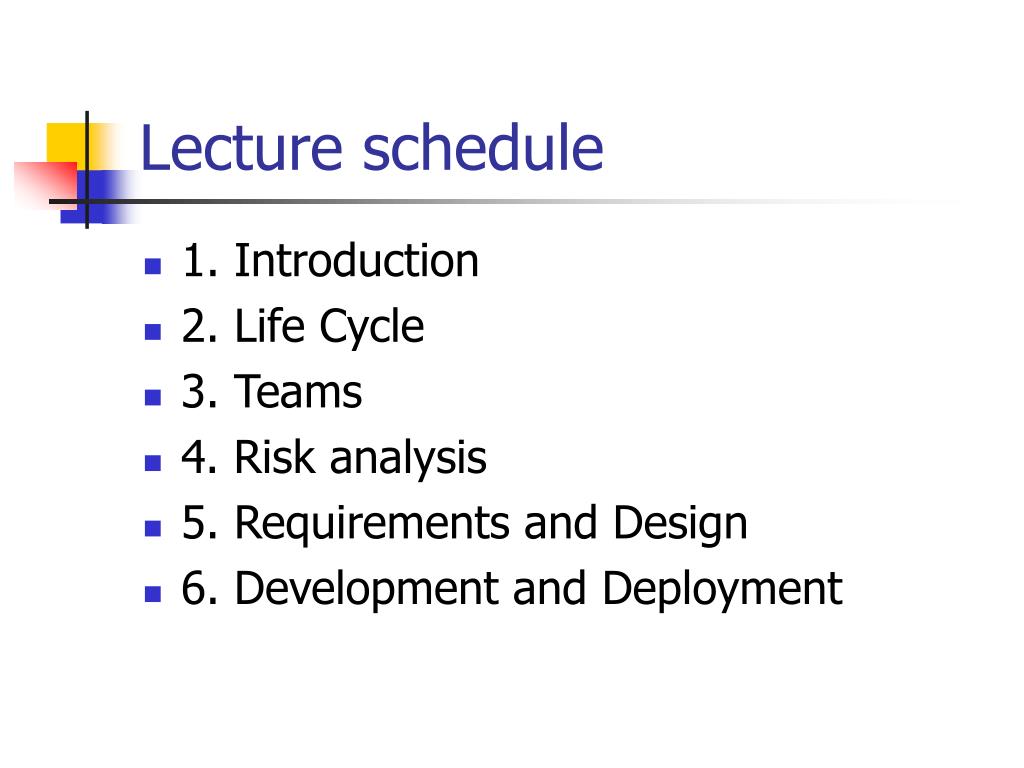 Lecture schedule

- 1. Introduction
- 2. Life Cycle
- 3. Teams
- 4. Risk analysis
- 5. Requirements and Design
- 6. Development and Deployment